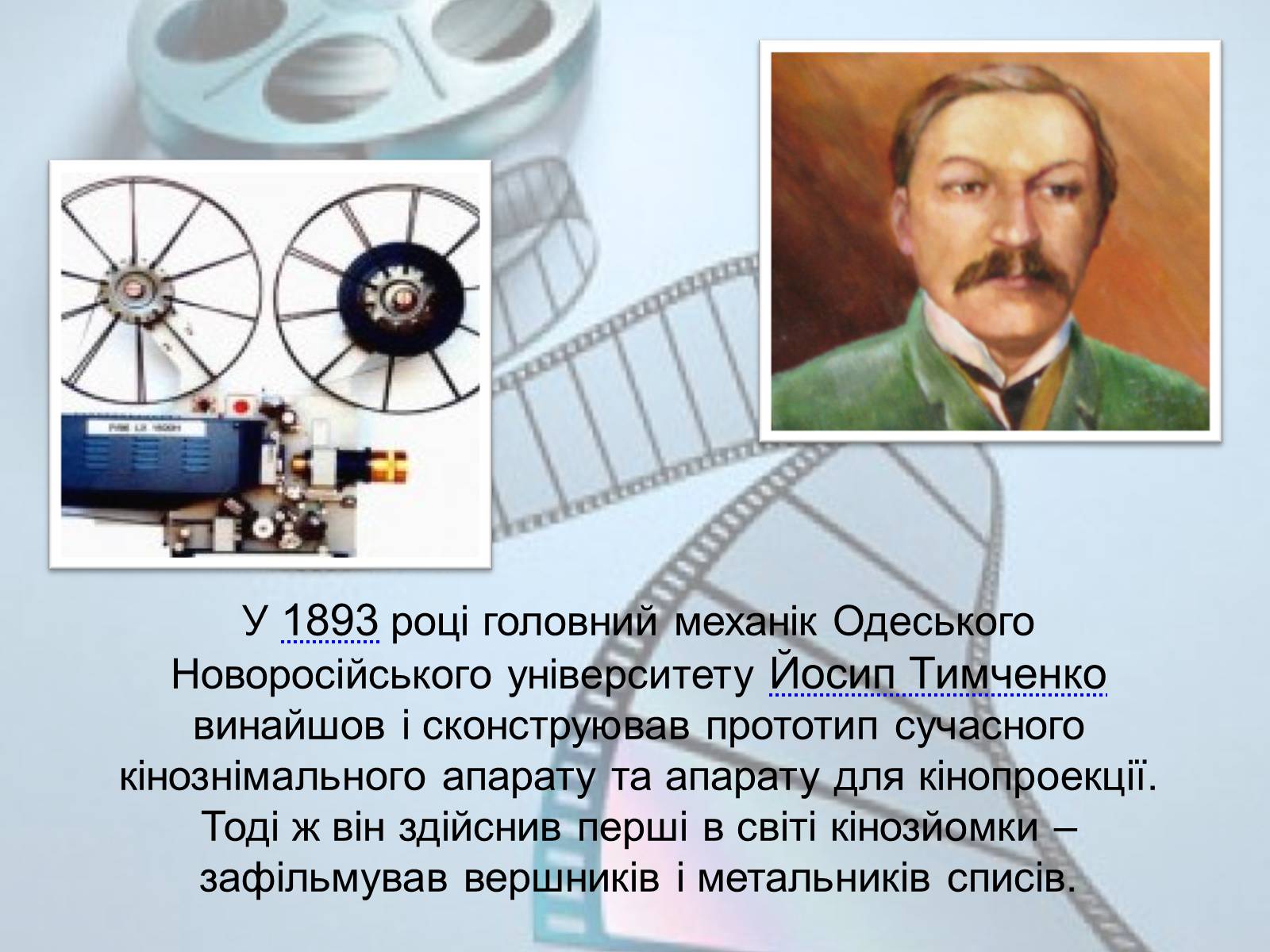 У 1893 році головний механік Одеського Новоросійського університету Йосип Тимченко винайшов і сконструював прототип сучасного кінознімального апарату та апарату для кінопроекції. Тоді ж він здійснив перші в світі кінозйомки – зафільмував вершників і метальників списів.